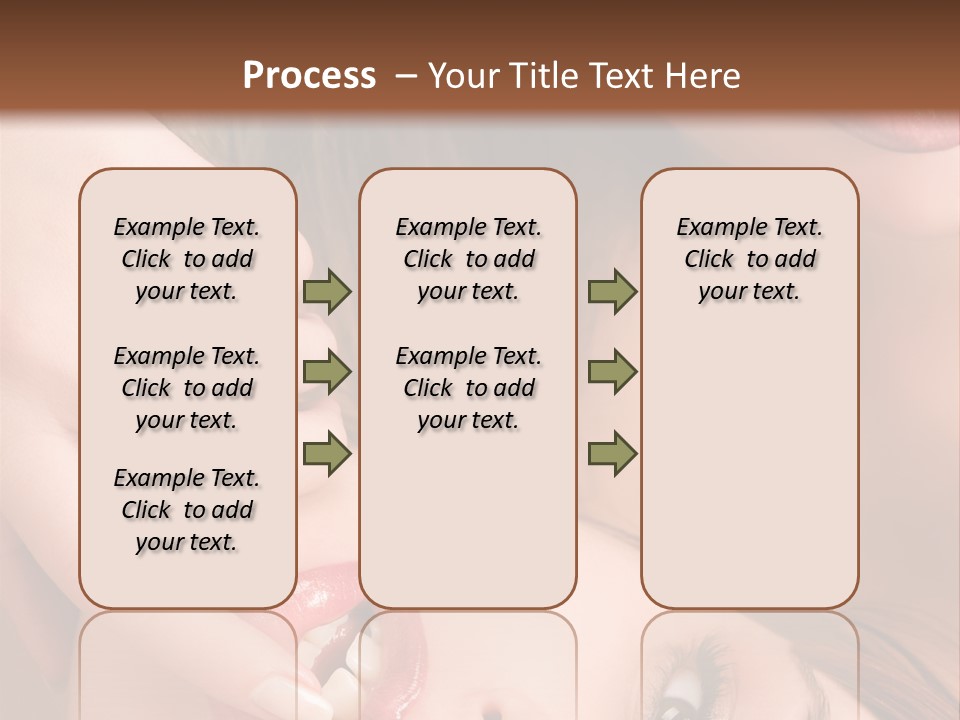 Process – Your Title Text Here

Example Text. Click to add your text.

Example Text. Click to add your text.

Example Text. Click to add your text.

Example Text. Click to add your text.

Example Text. Click to add your text.

Example Text. Click to add your text.